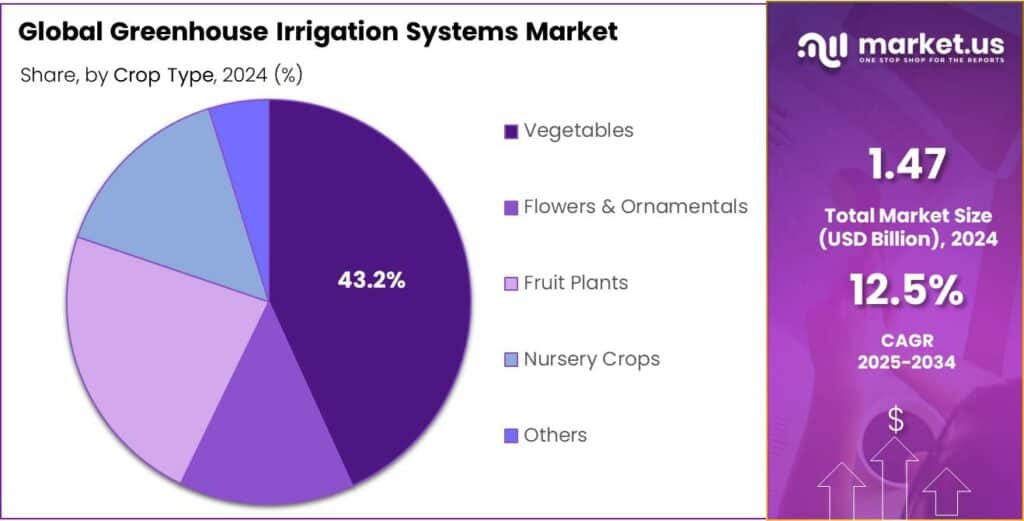 Global Greenhouse Irrigation Systems Market

Share, by Crop Type, 2024 (%)

43.2%

Vegetables

Flowers & Ornamentals

Fruit Plants

Nursery Crops

Others

market.us
ONE STOP SHOP FOR THE REPORTS

1.47
Total Market Size (USD Billion), 2024

12.5%
CAGR 2025-2034

$